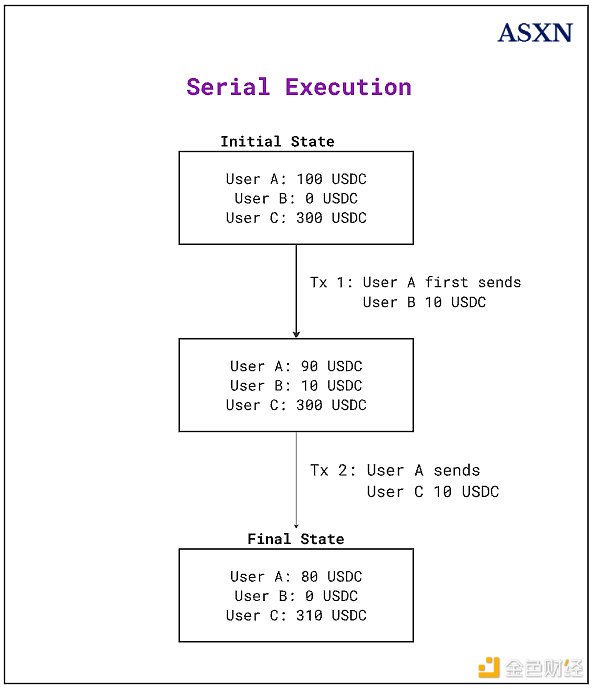 ASXN

Serial Execution

Initial State

User A: 100 USDC
User B: 0 USDC
User C: 300 USDC

Tx 1: User A first sends User B 10 USDC

User A: 90 USDC
User B: 10 USDC
User C: 300 USDC

Tx 2: User A sends User C 10 USDC

Final State

User A: 80 USDC
User B: 0 USDC
User C: 310 USDC

金色财经